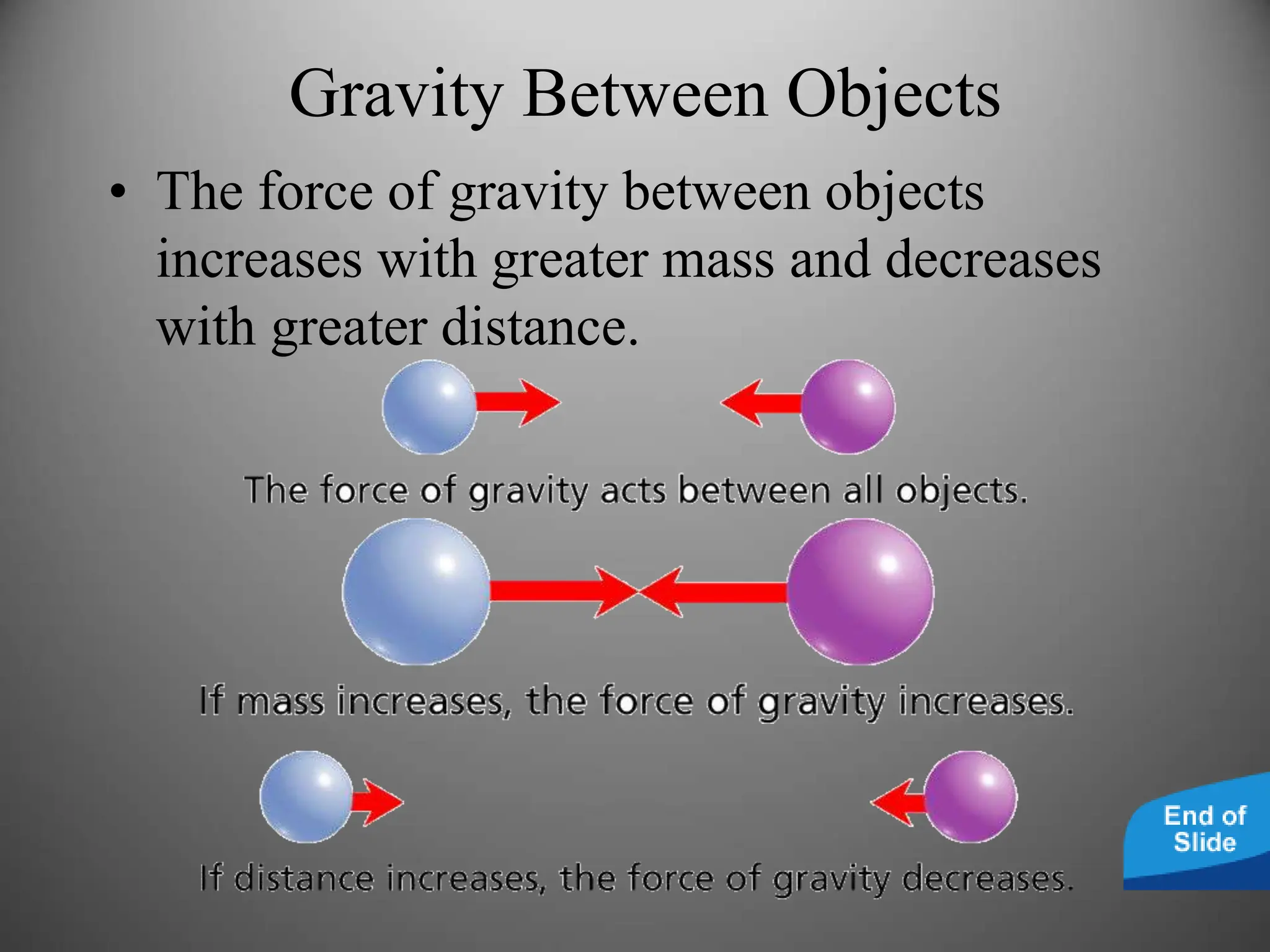 Gravity Between Objects

• The force of gravity between objects increases with greater mass and decreases with greater distance.

The force of gravity acts between all objects.

If mass increases, the force of gravity increases.

If distance increases, the force of gravity decreases.

End of Slide